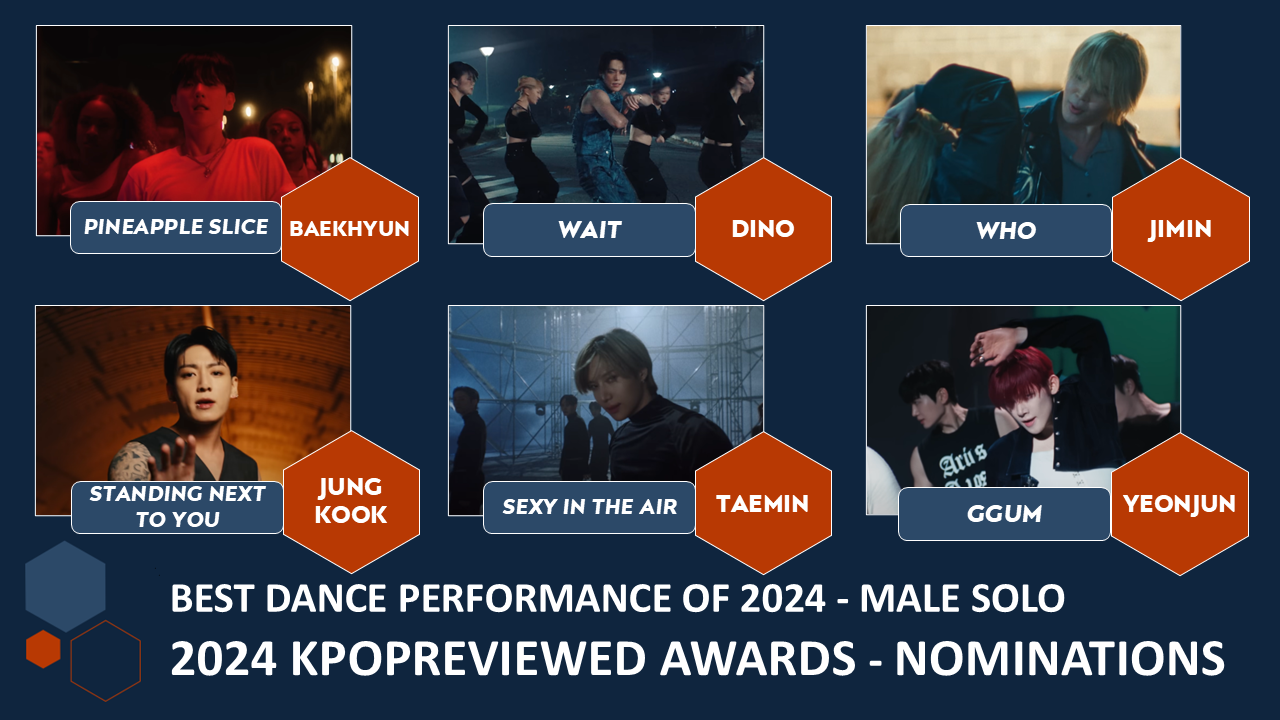 PINEAPPLE SLICE
BAEKHYUN

WAIT
DINO

WHO
JIMIN

STANDING NEXT TO YOU
JUNG KOOK

SEXY IN THE AIR
TAEMIN

GGUM
YEONJUN

BEST DANCE PERFORMANCE OF 2024 - MALE SOLO
2024 KPOPREVIEWED AWARDS - NOMINATIONS